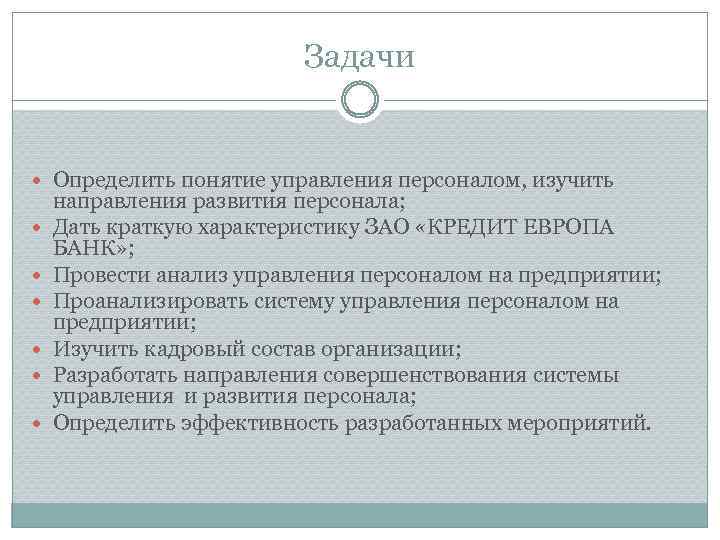 Задачи

- Определить понятие управления персоналом, изучить направления развития персонала;
- Дать краткую характеристику ЗАО «КРЕДИТ ЕВРОПА БАНК»;
- Провести анализ управления персоналом на предприятии;
- Проанализировать систему управления персоналом на предприятии;
- Изучить кадровый состав организации;
- Разработать направления совершенствования системы управления и развития персонала;
- Определить эффективность разработанных мероприятий.